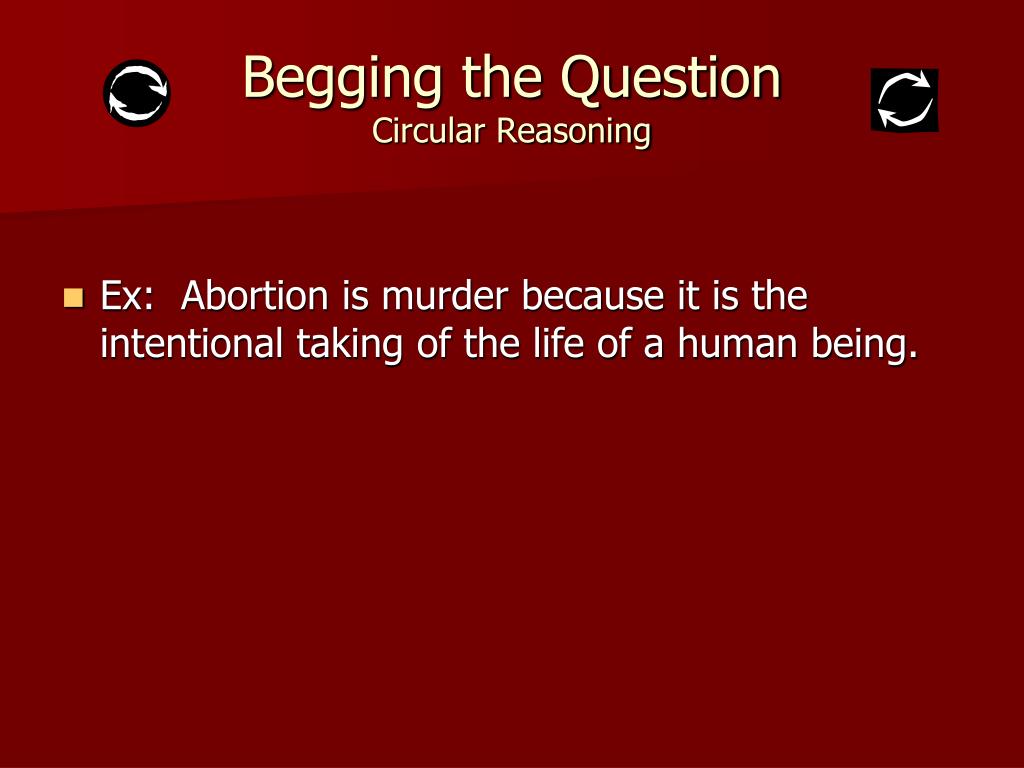 Begging the Question
Circular Reasoning

Ex: Abortion is murder because it is the intentional taking of the life of a human being.